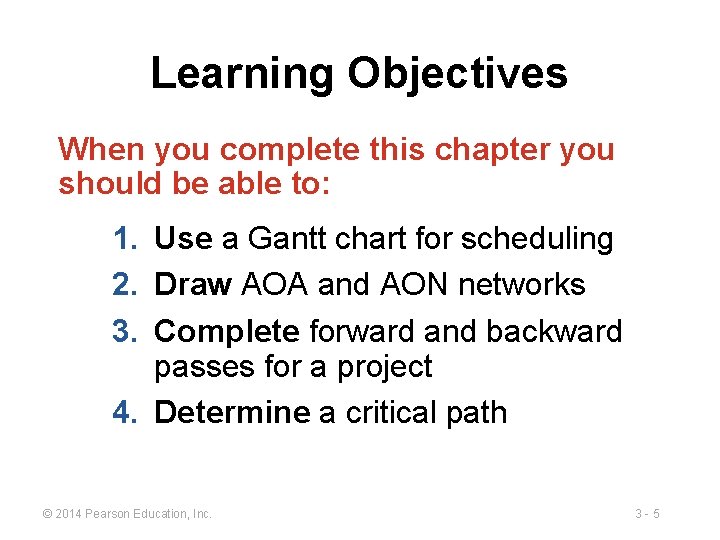 Learning Objectives

When you complete this chapter you should be able to:

1. Use a Gantt chart for scheduling
2. Draw AOA and AON networks
3. Complete forward and backward passes for a project
4. Determine a critical path

© 2014 Pearson Education, Inc.

3 - 5